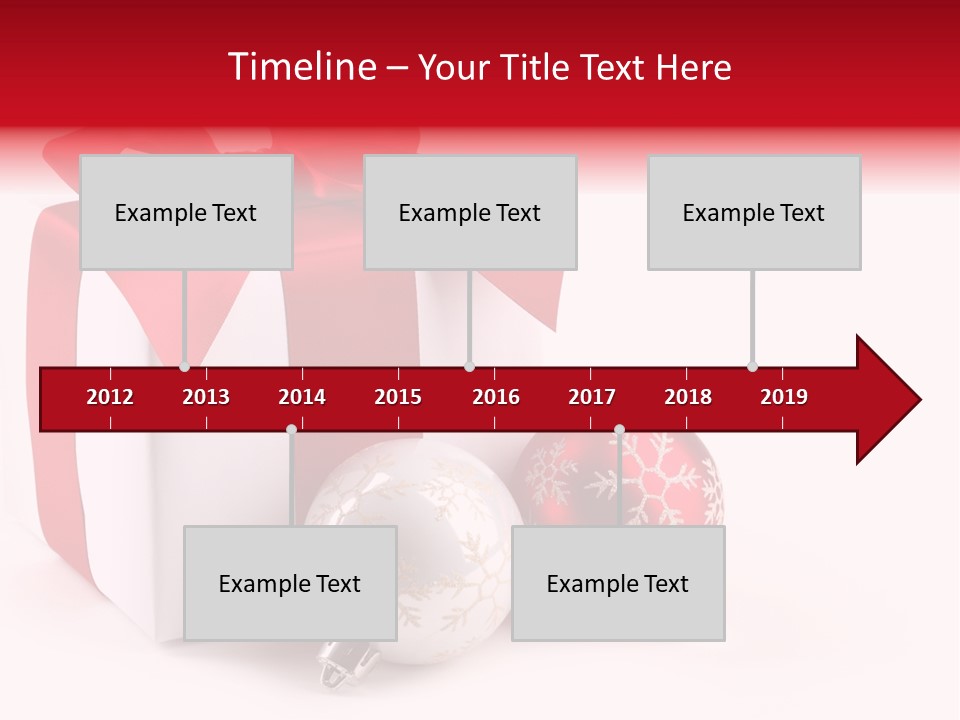 Timeline – Your Title Text Here

Example Text

Example Text

Example Text

2012 2013 2014 2015 2016 2017 2018 2019

Example Text

Example Text